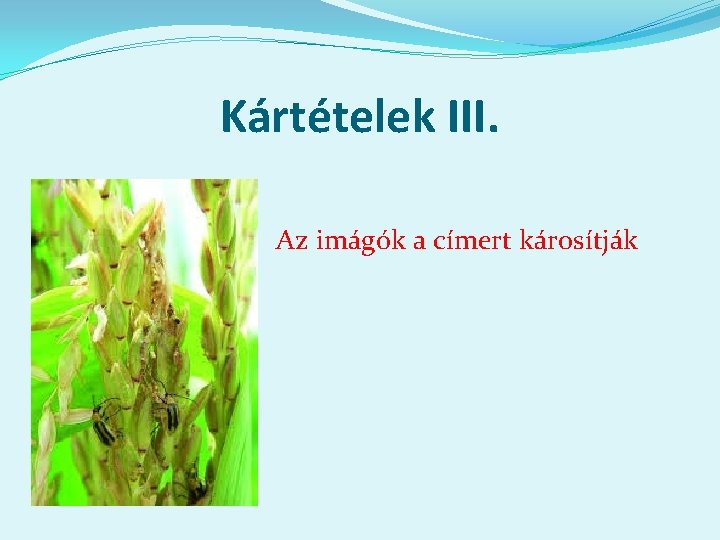 Kártételek III.

Az imágók a címert károsítják